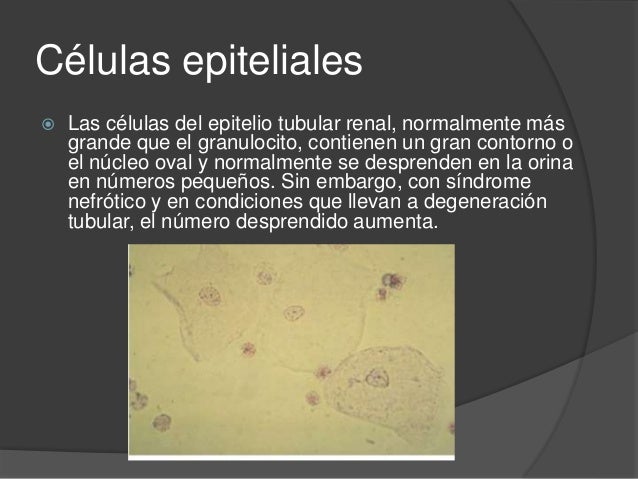 Células epiteliales

Las células del epitelio tubular renal, normalmente más grande que el granulocito, contienen un gran contorno o el núcleo oval y normalmente se desprenden en la orina en números pequeños. Sin embargo, con síndrome nefrótico y en condiciones que llevan a degeneración tubular, el número desprendido aumenta.